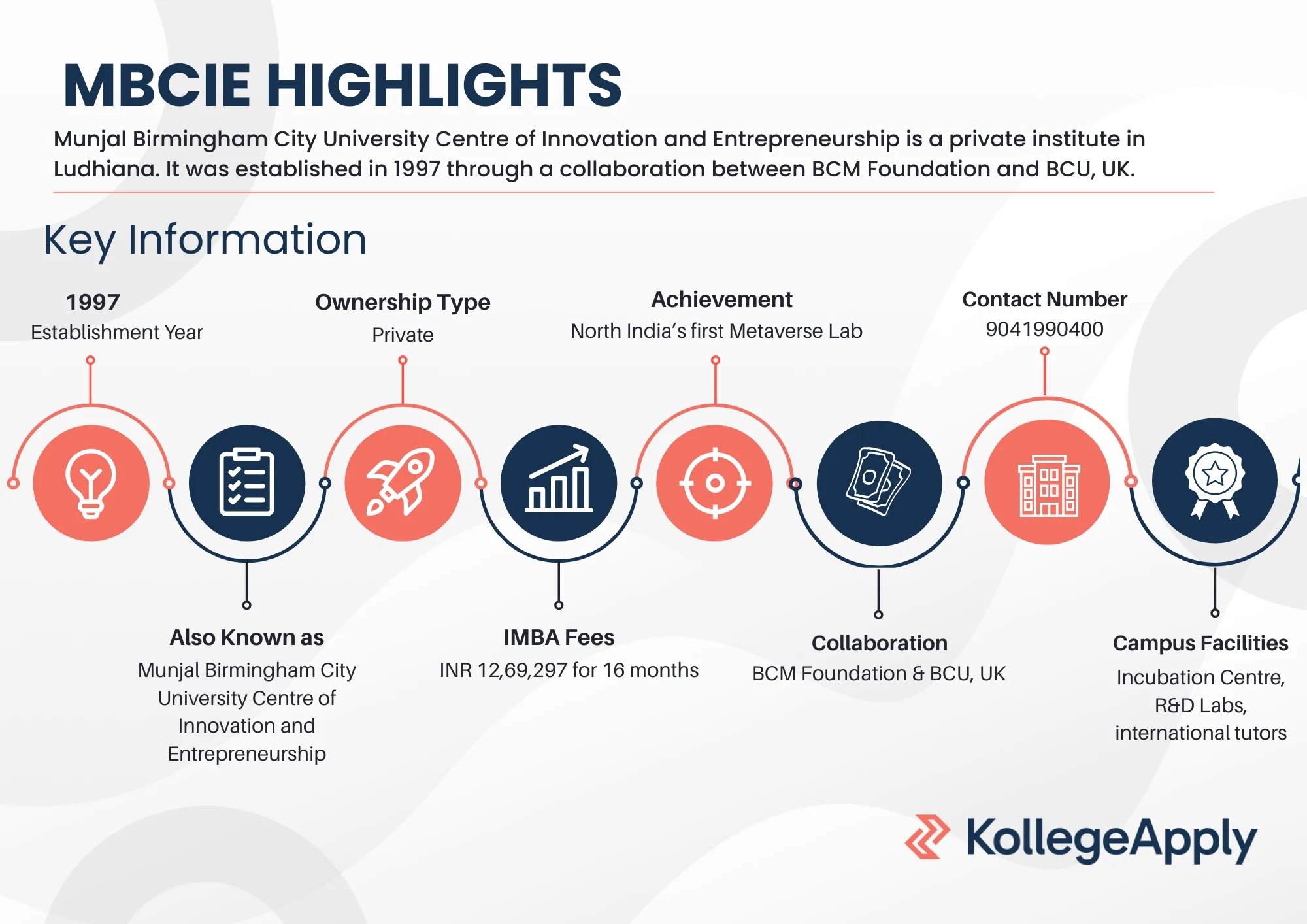 MBCIE HIGHLIGHTS

Munjal Birmingham City University Centre of Innovation and Entrepreneurship is a private institute in Ludhiana. It was established in 1997 through a collaboration between BCM Foundation and BCU, UK.

Key Information

1997
Establishment Year

Ownership Type
Private

Achievement
North India's first Metaverse Lab

Contact Number
9041990400

Also Known as
Munjal Birmingham City University Centre of Innovation and Entrepreneurship

IMBA Fees
INR 12,69,297 for 16 months

Collaboration
BCM Foundation & BCU, UK

Campus Facilities
Incubation Centre, R&D Labs, international tutors

KollegeApply